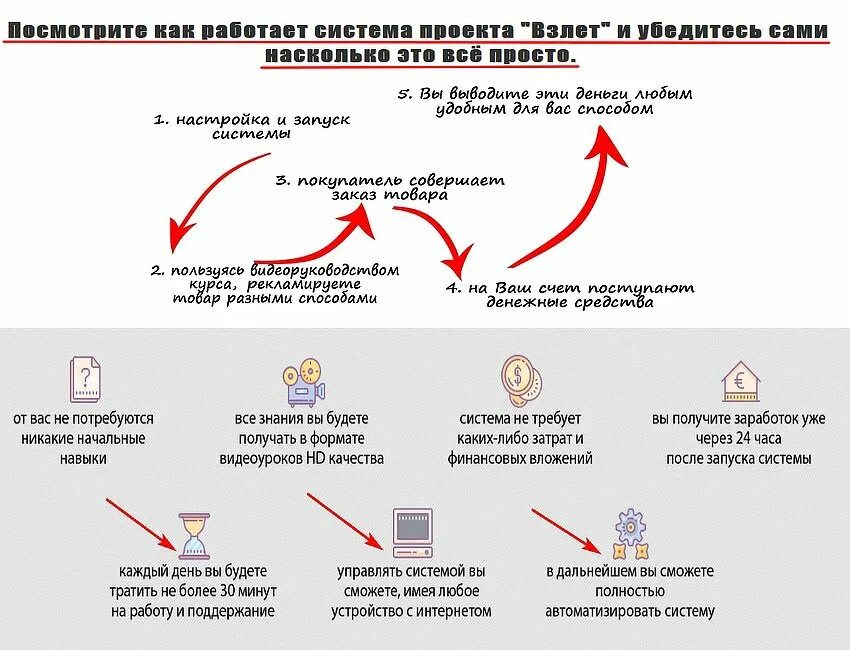 Посмотрите как работает система проекта "Взлет" и убедитесь сами насколько это всё просто.

1. настройка и запуск системы

2. пользуясь видеоруководством курса, рекламируете товар разными способами

3. покупатель совершает заказ товара

4. на Ваш счет поступают денежные средства

5. Вы выводите эти деньги любым удобным для вас способом

от вас не потребуются никакие начальные навыки

все знания вы будете получать в формате видеоуроков HD качества

система не требует каких-либо затрат и финансовых вложений

вы получите заработок уже через 24 часа после запуска системы

каждый день вы будете тратить не более 30 минут на работу и поддержание

управлять системой вы сможете, имея любое устройство с интернетом

в дальнейшем вы сможете полностью автоматизировать систему